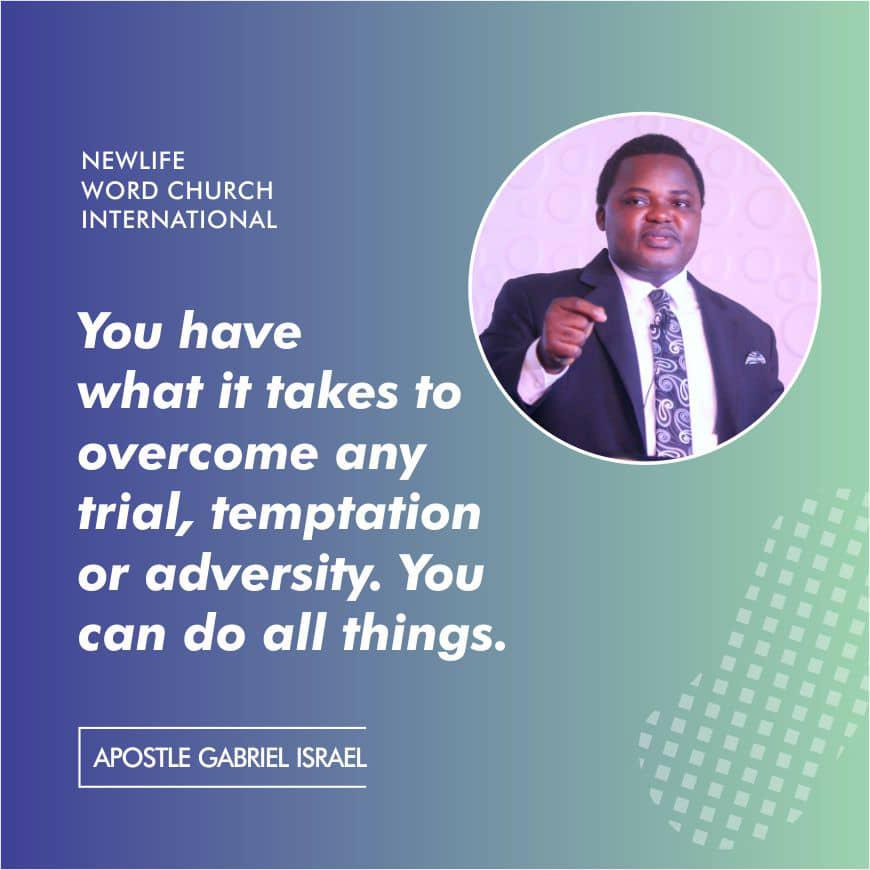 NEWLIFE
WORD CHURCH
INTERNATIONAL

You have what it takes to overcome any trial, temptation or adversity. You can do all things.

APOSTLE GABRIEL ISRAEL